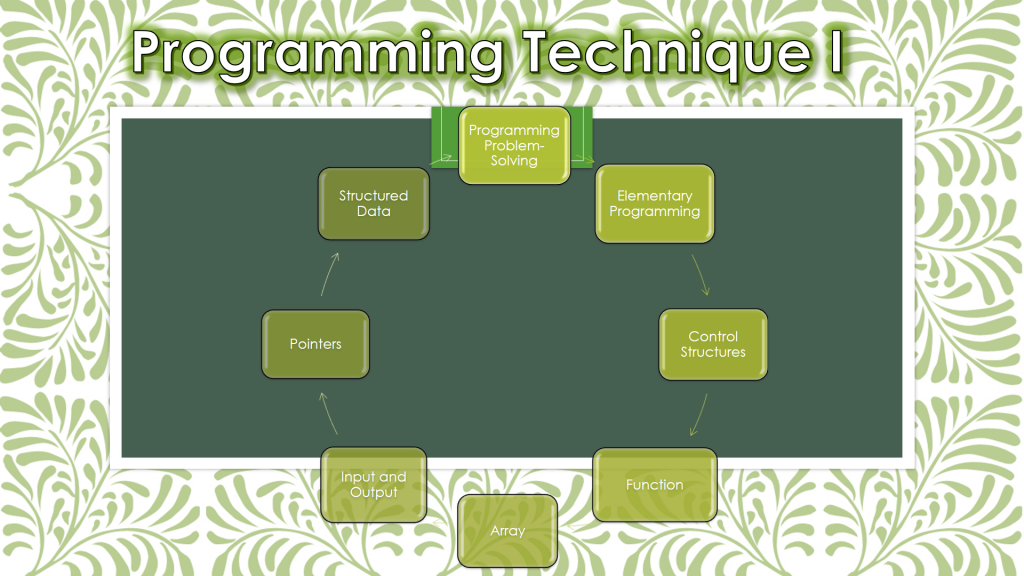 Programming Technique I

Programming Problem-Solving

Elementary Programming

Control Structures

Function

Array

Input and Output

Pointers

Structured Data